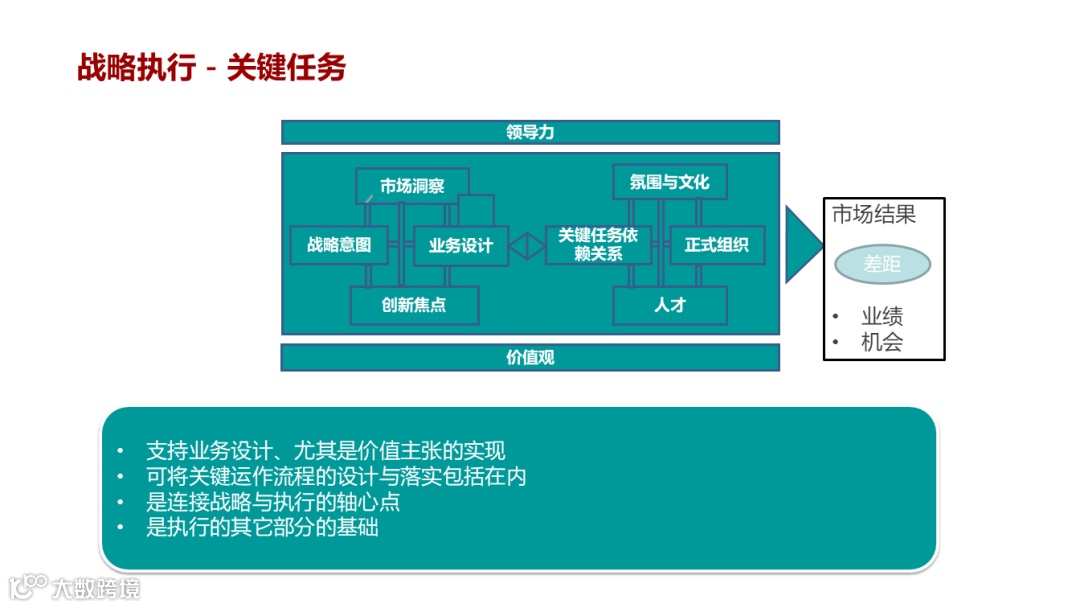 战略执行 - 关键任务

领导力

市场洞察

战略意图

业务设计

创新焦点

关键任务依赖关系

氛围与文化

正式组织

人才

价值观

市场结果

差距

• 业绩
• 机会

• 支持业务设计、尤其是价值主张的实现
• 可将关键运作流程的设计与落实包括在内
• 是连接战略与执行的轴心点
• 是执行的其它部分的基础

大数跨境